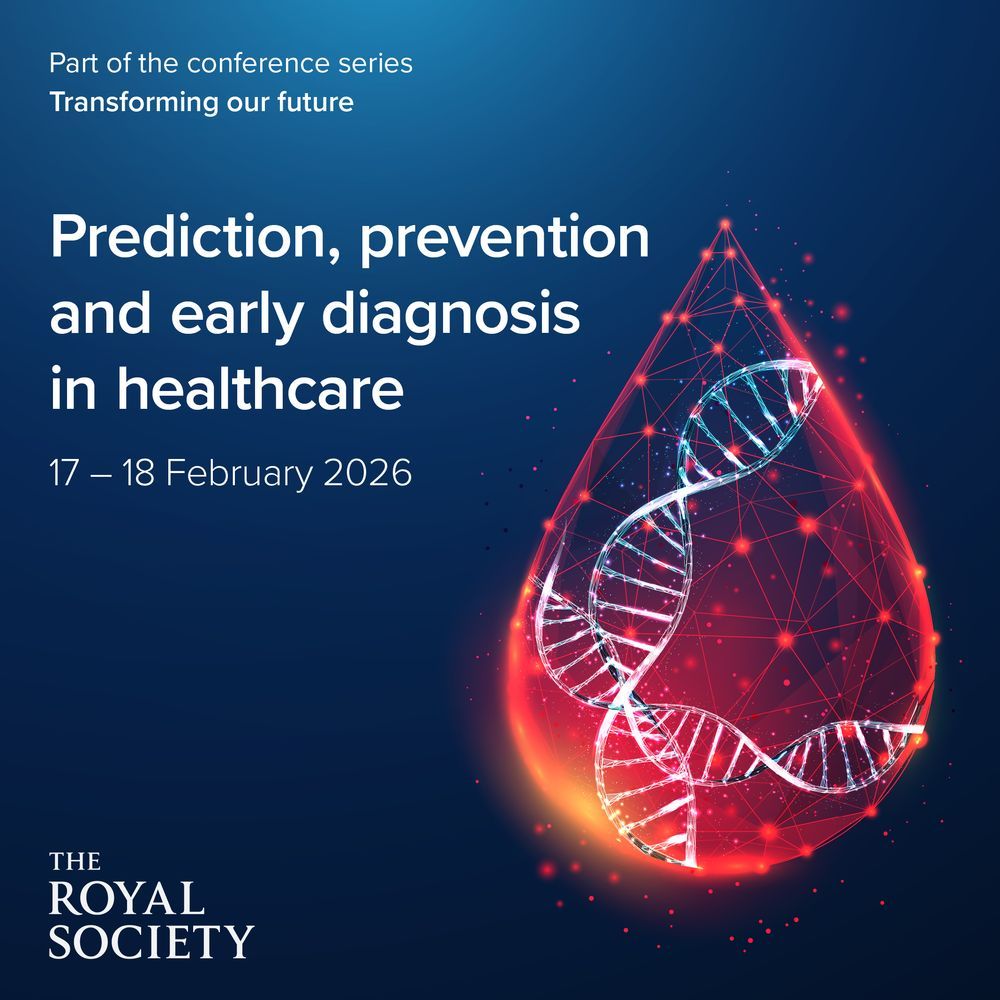 Part of the conference series
Transforming our future

Prediction, prevention and early diagnosis in healthcare

17 – 18 February 2026

THE
ROYAL
SOCIETY